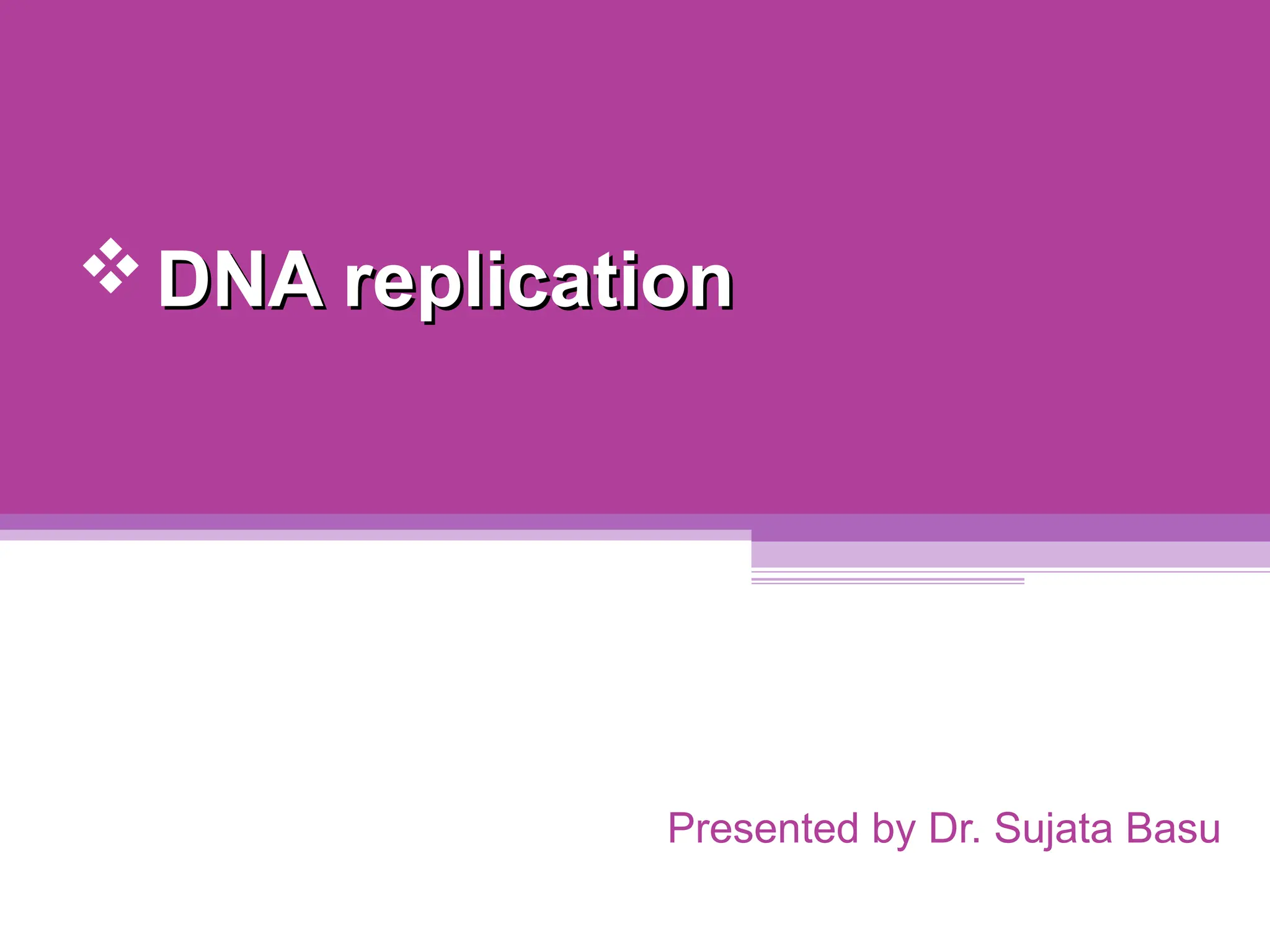 ❖ DNA replication

Presented by Dr. Sujata Basu